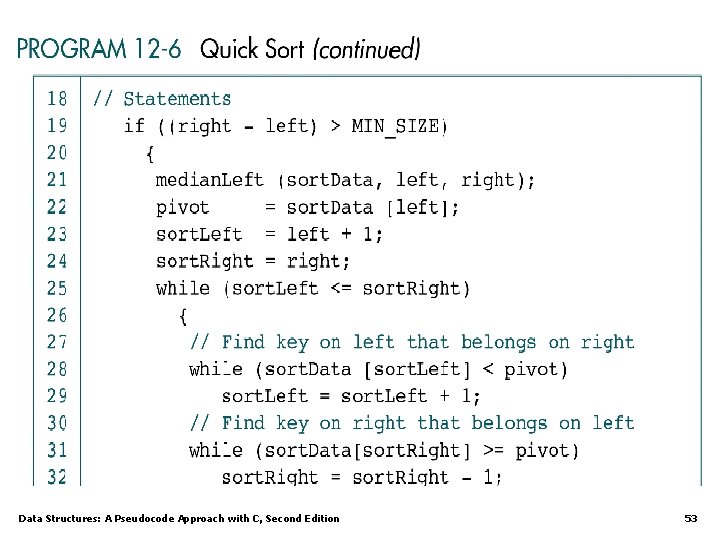 PROGRAM 12-6 Quick Sort (continued)

18 // Statements
19 if ((right - left) > MIN_SIZE)
20 {
21 medianLeft (sortData, left, right);
22 pivot = sortData [left];
23 sortLeft = left + 1;
24 sortRight = right;
25 while (sortLeft <= sortRight)
26 {
27 // Find key on left that belongs on right
28 while (sortData [sortLeft] < pivot)
29 sortLeft = sortLeft + 1;
30 // Find key on right that belongs on left
31 while (sortData[sortRight] >= pivot)
32 sortRight = sortRight - 1;

Data Structures: A Pseudocode Approach with C, Second Edition 53